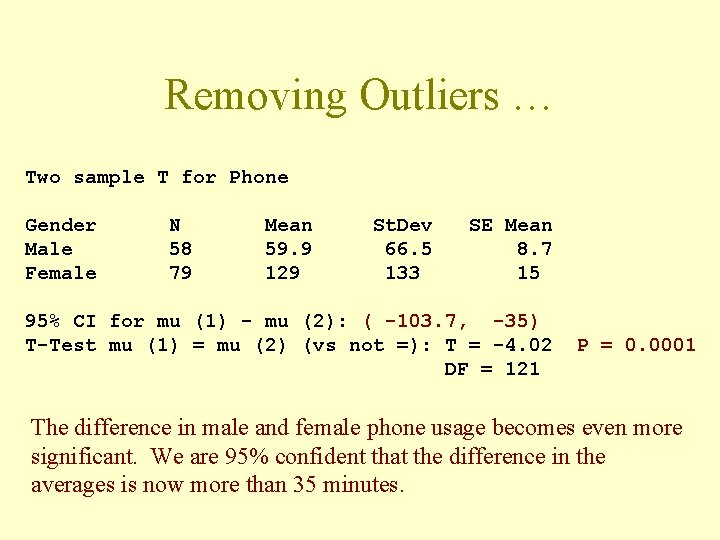 Removing Outliers …

Two sample T for Phone

| Gender | N | Mean | StDev | SE Mean |
|---|---|---|---|---|
| Male | 58 | 59.9 | 66.5 | 8.7 |
| Female | 79 | 129 | 133 | 15 |

95% CI for mu (1) - mu (2): ( -103.7, -35)
T-Test mu (1) = mu (2) (vs not =): T = -4.02 P = 0.0001
DF = 121

The difference in male and female phone usage becomes even more significant. We are 95% confident that the difference in the averages is now more than 35 minutes.